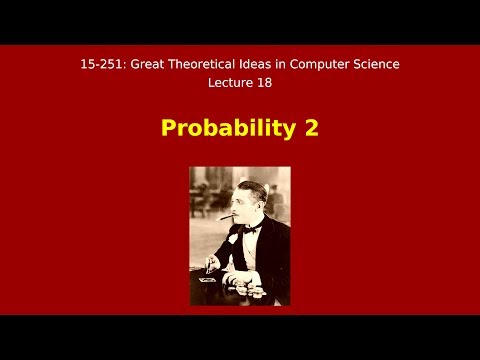 15-251: Great Theoretical Ideas in Computer Science
Lecture 18

Probability 2